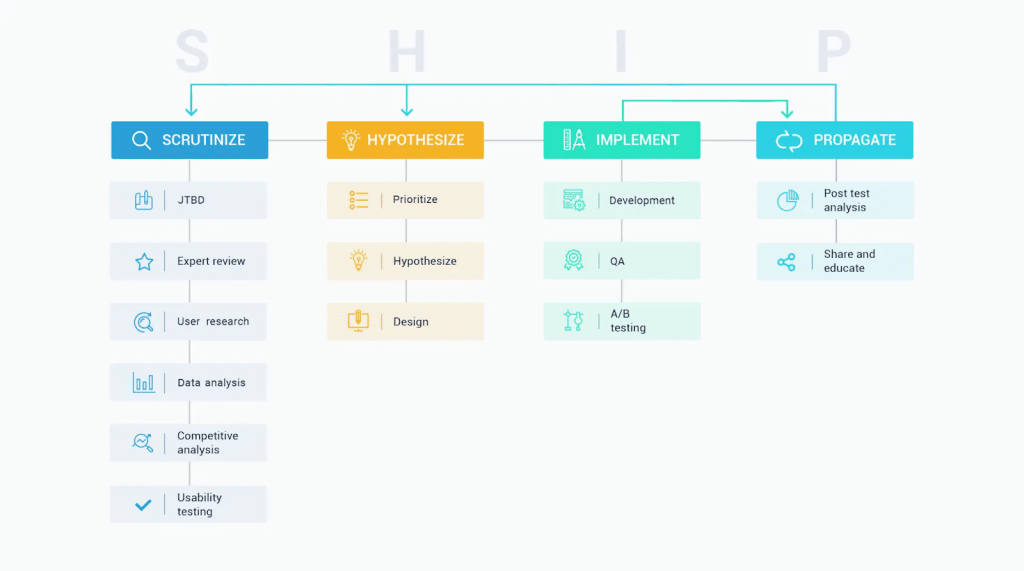 S H I P

SCRUTINIZE

JTBD

Expert review

User research

Data analysis

Competitive analysis

Usability testing

HYPOTHESIZE

Prioritize

Hypothesize

Design

IMPLEMENT

Development

QA

A/B testing

PROPAGATE

Post test analysis

Share and educate